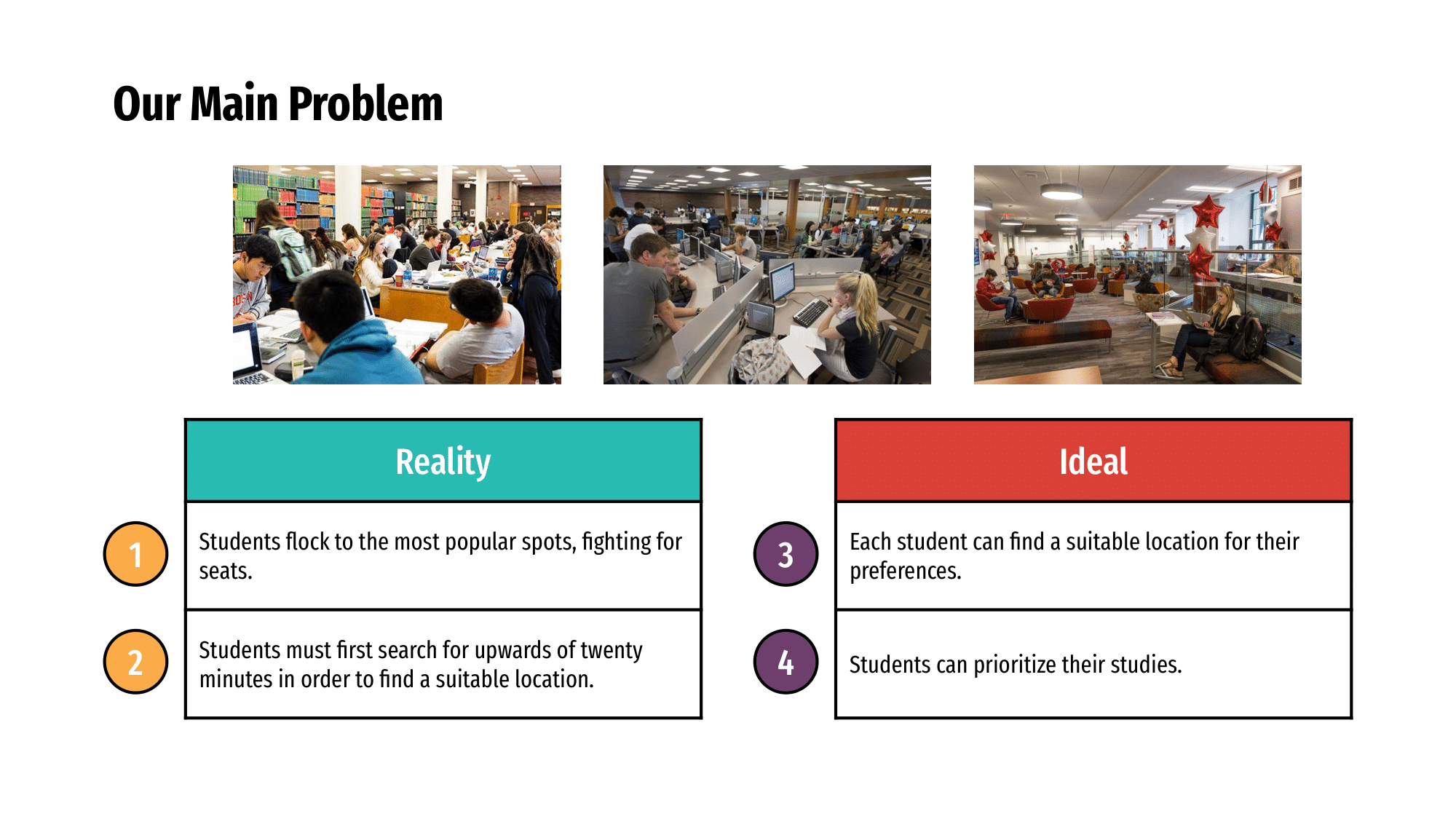 Our Main Problem

Reality

1 Students flock to the most popular spots, fighting for seats.

2 Students must first search for upwards of twenty minutes in order to find a suitable location.

Ideal

3 Each student can find a suitable location for their preferences.

4 Students can prioritize their studies.